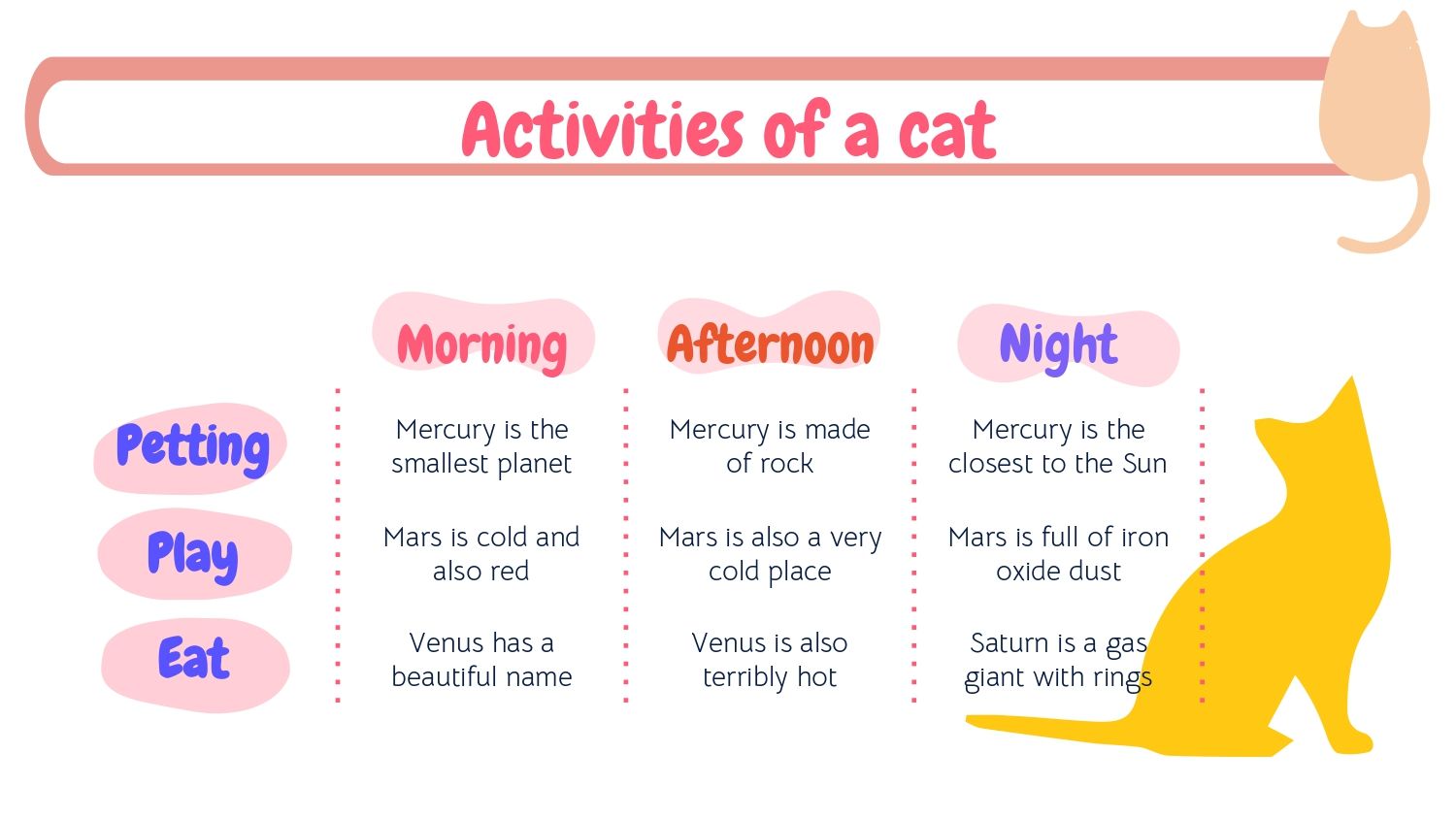 Activities of a cat

|  | Morning | Afternoon | Night |
|---|---|---|---|
| Petting | Mercury is the smallest planet | Mercury is made of rock | Mercury is the closest to the Sun |
| Play | Mars is cold and also red | Mars is also a very cold place | Mars is full of iron oxide dust |
| Eat | Venus has a beautiful name | Venus is also terribly hot | Saturn is a gas giant with rings |